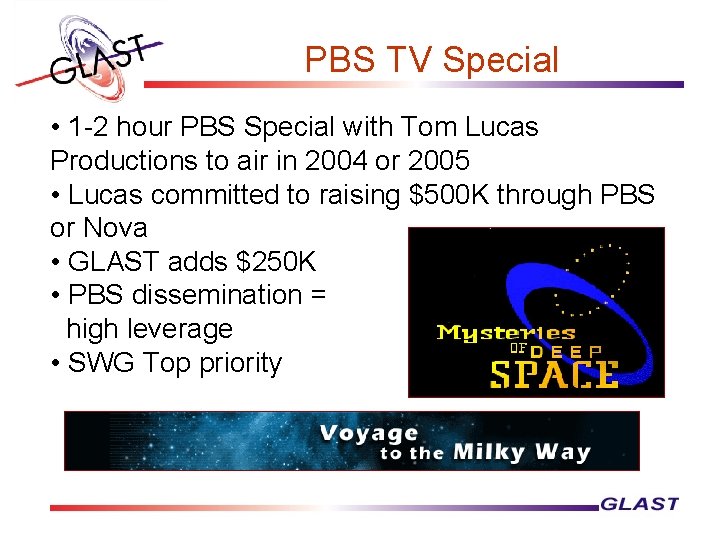 GLAST

PBS TV Special

• 1-2 hour PBS Special with Tom Lucas Productions to air in 2004 or 2005
• Lucas committed to raising \$500K through PBS or Nova
• GLAST adds \$250K
• PBS dissemination = high leverage
• SWG Top priority

Mysteries OF DEEP SPACE

Voyage to the Milky Way

GLAST